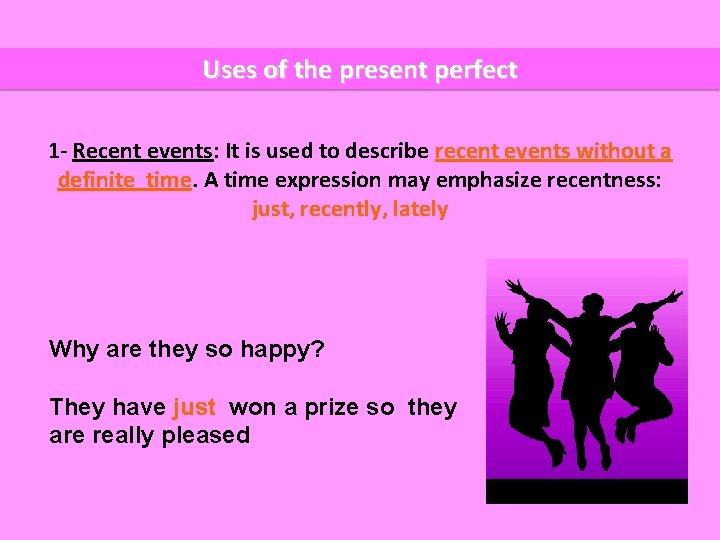 Uses of the present perfect

1- Recent events: It is used to describe recent events without a definite time. A time expression may emphasize recentness: just, recently, lately

Why are they so happy?

They have just won a prize so they are really pleased